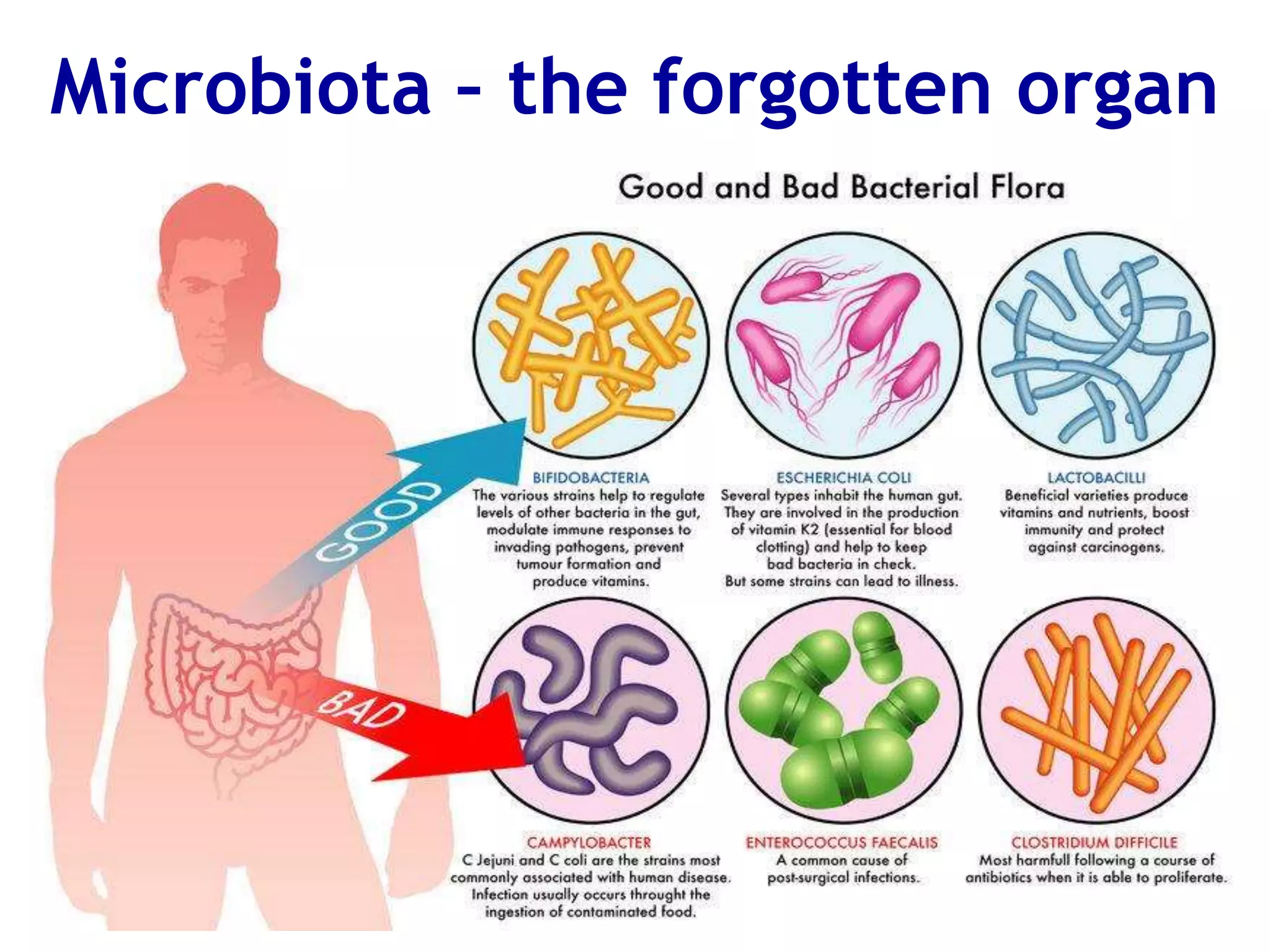 Microbiota – the forgotten organ

Good and Bad Bacterial Flora

GOOD

BAD

BIFIDOBACTERIA
The various strains help to regulate levels of other bacteria in the gut, modulate immune responses to invading pathogens, prevent tumour formation and produce vitamins.

ESCHERICHIA COLI
Several types inhabit the human gut. They are involved in the production of vitamin K2 (essential for blood clotting) and help to keep bad bacteria in check. But some strains can lead to illness.

LACTOBACILLI
Beneficial varieties produce vitamins and nutrients, boost immunity and protect against carcinogens.

CAMPYLOBACTER
C Jejuni and C coli are the strains most commonly associated with human disease. Infection usually occurs throught the ingestion of contaminated food.

ENTEROCOCCUS FAECALIS
A common cause of post-surgical infections.

CLOSTRIDIUM DIFFICILE
Most harmfull following a course of antibiotics when it is able to proliferate.